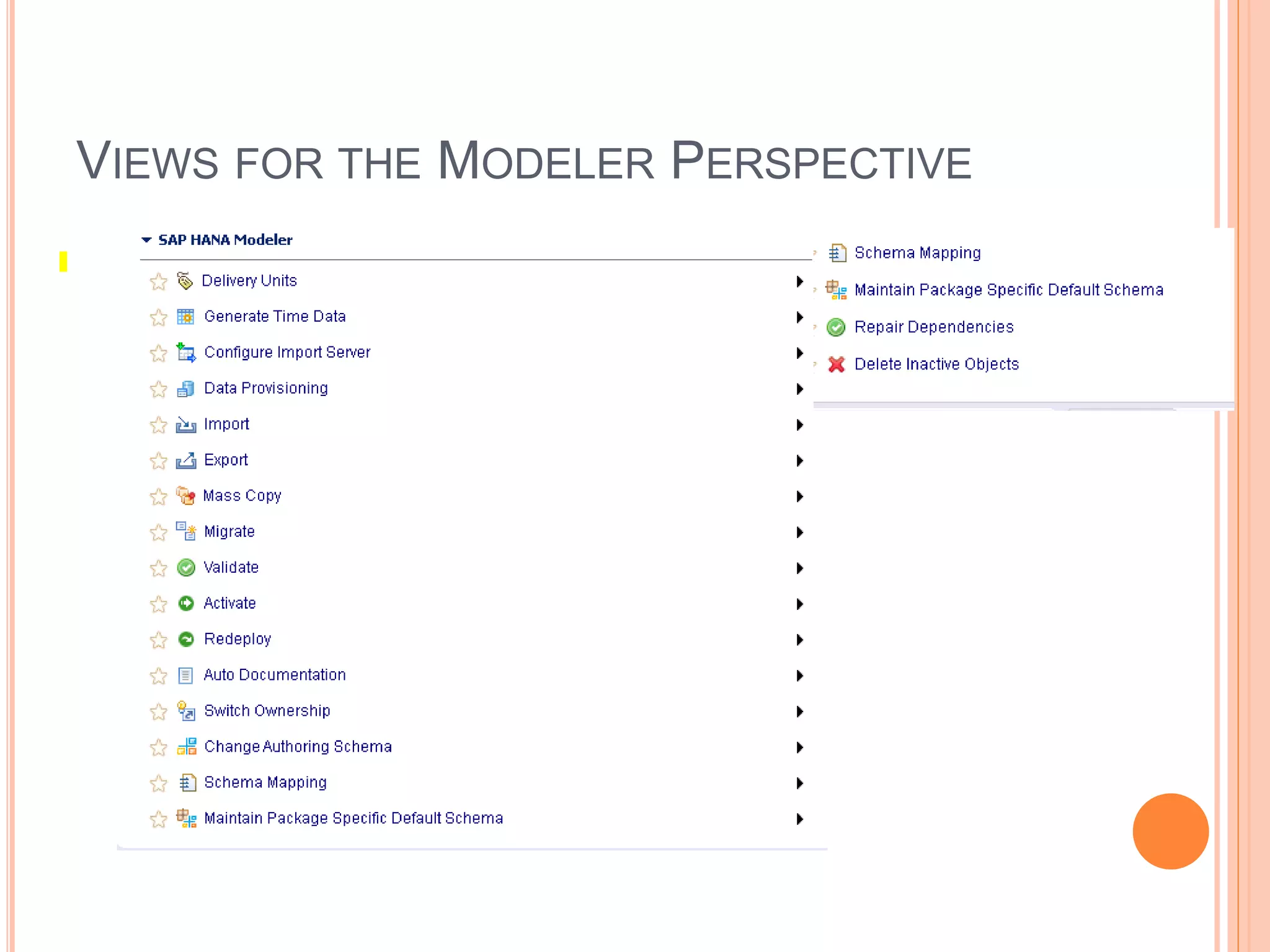 VIEWS FOR THE MODELER PERSPECTIVE

SAP HANA Modeler

Delivery Units
Generate Time Data
Configure Import Server
Data Provisioning
Import
Export
Mass Copy
Migrate
Validate
Activate
Redeploy
Auto Documentation
Switch Ownership
Change Authoring Schema
Schema Mapping
Maintain Package Specific Default Schema

Schema Mapping
Maintain Package Specific Default Schema
Repair Dependencies
Delete Inactive Objects